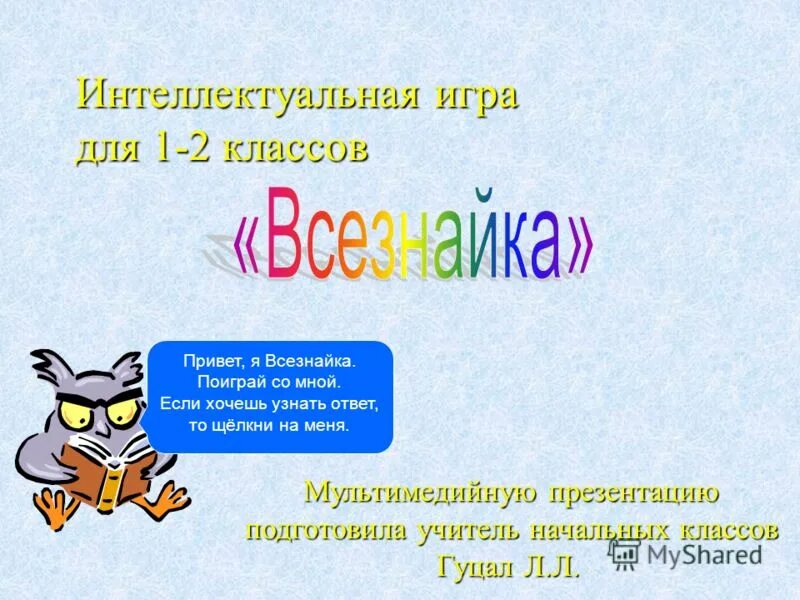 Интеллектуальная игра для 1-2 классов

«Всезнайка»

Привет, я Всезнайка. Поиграй со мной. Если хочешь узнать ответ, то щёлкни на меня.

Мультимедийную презентацию подготовила учитель начальных классов Гуцал Л.Л.

MyShared